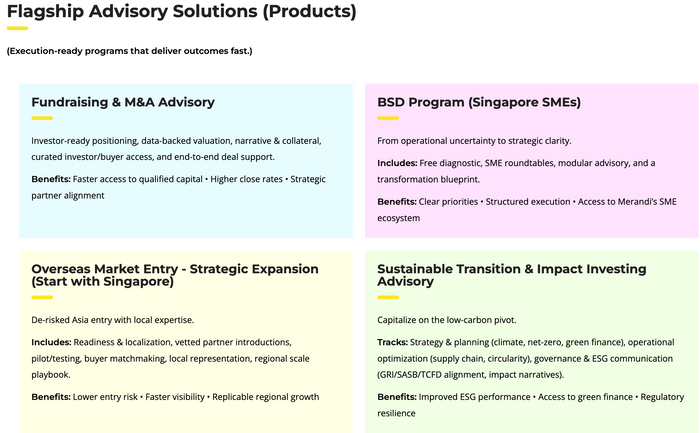 Flagship Advisory Solutions (Products)

(Execution-ready programs that deliver outcomes fast.)

Fundraising & M&A Advisory

Investor-ready positioning, data-backed valuation, narrative & collateral, curated investor/buyer access, and end-to-end deal support.

Benefits: Faster access to qualified capital • Higher close rates • Strategic partner alignment

BSD Program (Singapore SMEs)

From operational uncertainty to strategic clarity.

Includes: Free diagnostic, SME roundtables, modular advisory, and a transformation blueprint.

Benefits: Clear priorities • Structured execution • Access to Merandi's SME ecosystem

Overseas Market Entry - Strategic Expansion (Start with Singapore)

De-risked Asia entry with local expertise.

Includes: Readiness & localization, vetted partner introductions, pilot/testing, buyer matchmaking, local representation, regional scale playbook.

Benefits: Lower entry risk • Faster visibility • Replicable regional growth

Sustainable Transition & Impact Investing Advisory

Capitalize on the low-carbon pivot.

Tracks: Strategy & planning (climate, net-zero, green finance), operational optimization (supply chain, circularity), governance & ESG communication (GRI/SASB/TCFD alignment, impact narratives).

Benefits: Improved ESG performance • Access to green finance • Regulatory resilience